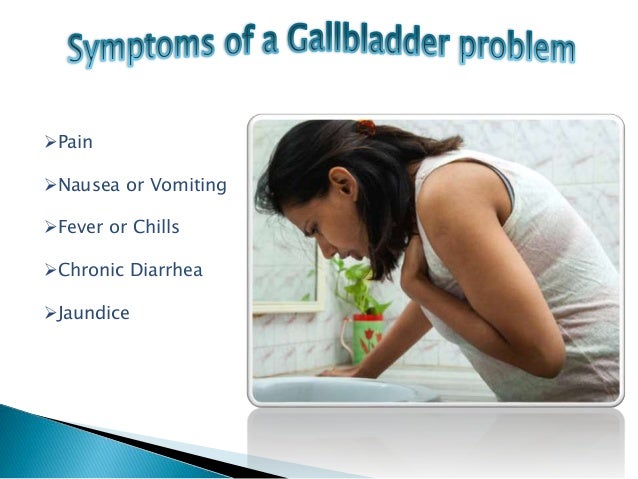 Symptoms of a Gallbladder problem

➢Pain

➢Nausea or Vomiting

➢Fever or Chills

➢Chronic Diarrhea

➢Jaundice